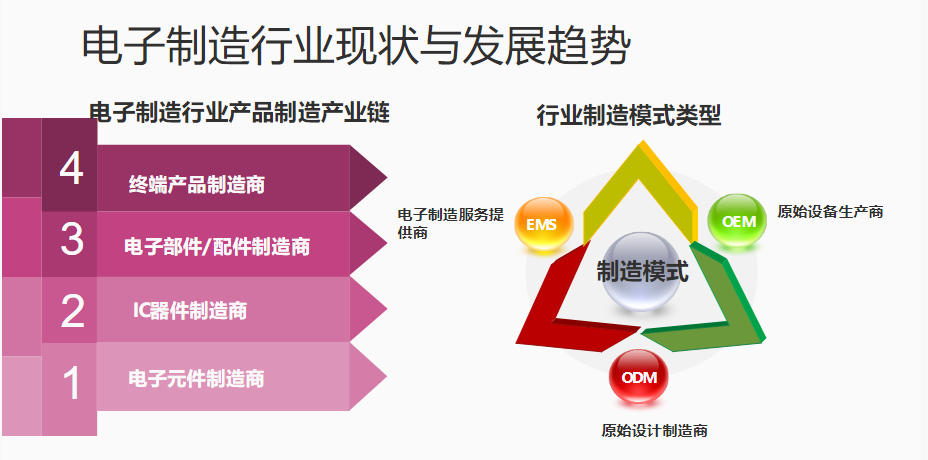 电子制造行业现状与发展趋势

电子制造行业产品制造产业链

4 终端产品制造商

3 电子部件/配件制造商

2 IC器件制造商

1 电子元件制造商

行业制造模式类型

电子制造服务提供商

EMS

OEM

原始设备生产商

制造模式

ODM

原始设计制造商